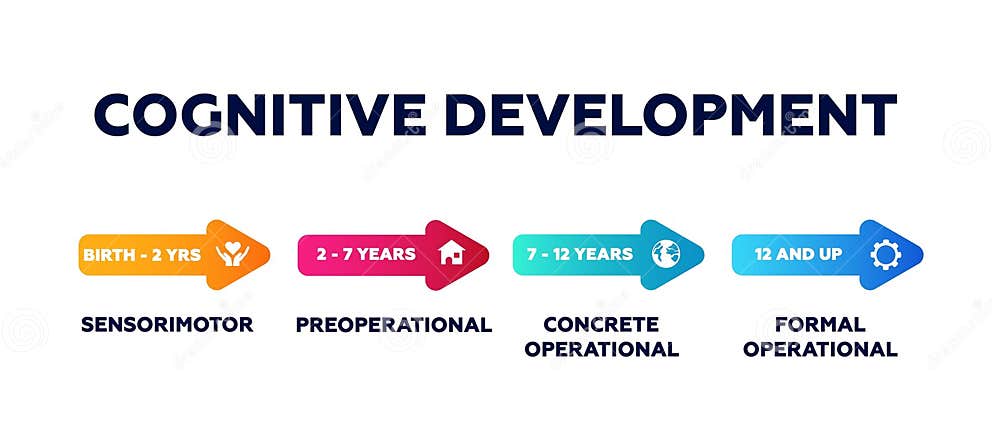 COGNITIVE DEVELOPMENT

BIRTH - 2 YRS

SENSORIMOTOR

2 - 7 YEARS

PREOPERATIONAL

7 - 12 YEARS

CONCRETE OPERATIONAL

12 AND UP

FORMAL OPERATIONAL